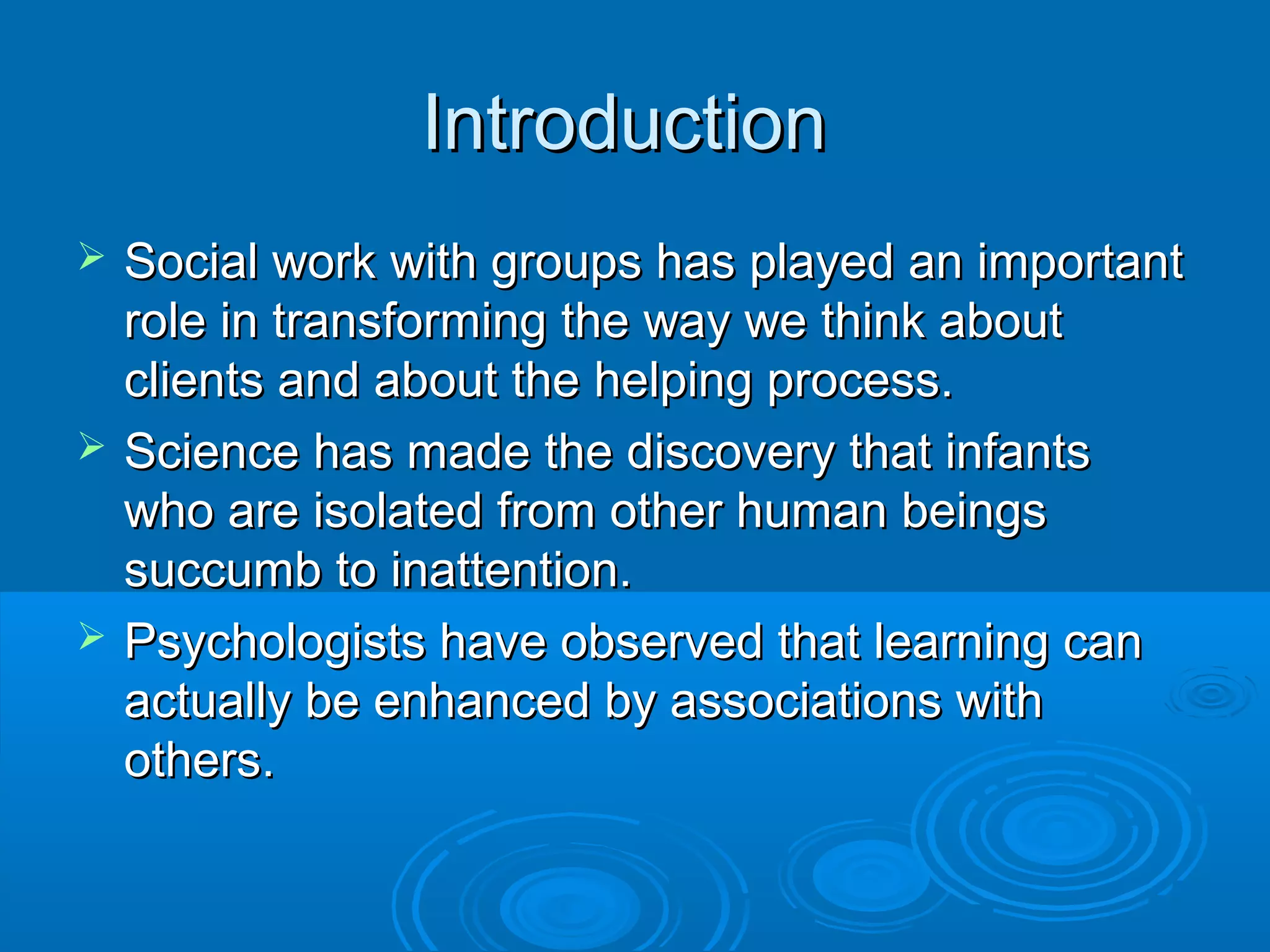 Introduction

➢ Social work with groups has played an important role in transforming the way we think about clients and about the helping process.

➢ Science has made the discovery that infants who are isolated from other human beings succumb to inattention.

➢ Psychologists have observed that learning can actually be enhanced by associations with others.